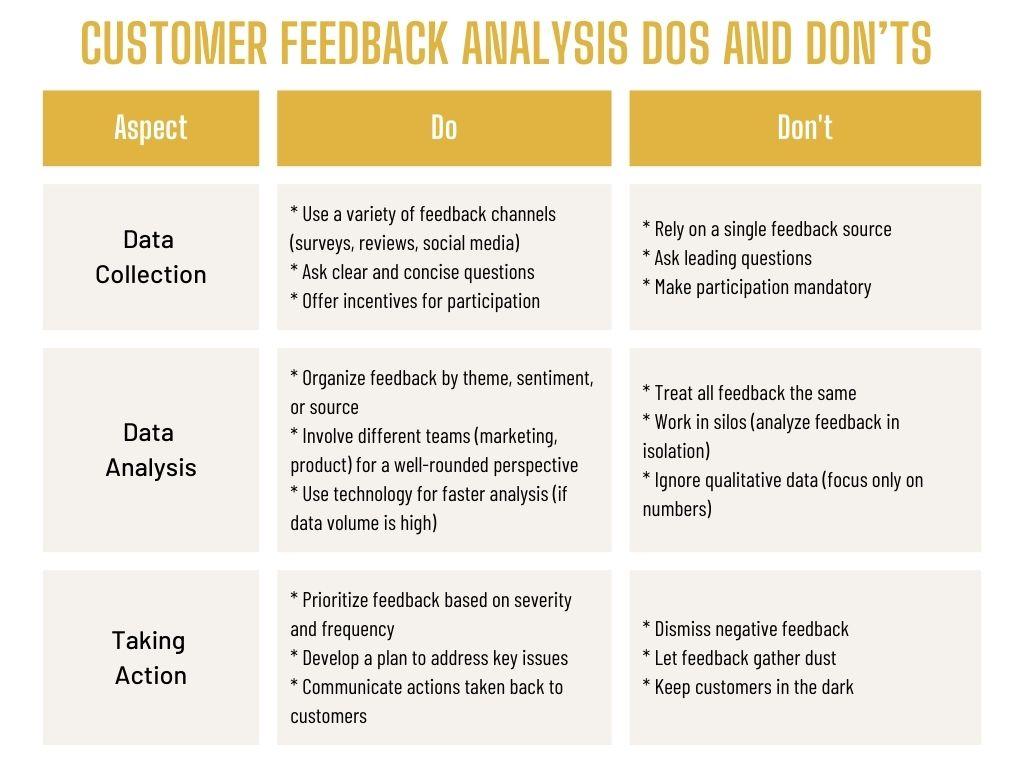 CUSTOMER FEEDBACK ANALYSIS DOS AND DON'TS

| Aspect | Do | Don't |
|---|---|---|
| Data Collection | * Use a variety of feedback channels (surveys, reviews, social media) * Ask clear and concise questions * Offer incentives for participation | * Rely on a single feedback source * Ask leading questions * Make participation mandatory |
| Data Analysis | * Organize feedback by theme, sentiment, or source * Involve different teams (marketing, product) for a well-rounded perspective * Use technology for faster analysis (if data volume is high) | * Treat all feedback the same * Work in silos (analyze feedback in isolation) * Ignore qualitative data (focus only on numbers) |
| Taking Action | * Prioritize feedback based on severity and frequency * Develop a plan to address key issues * Communicate actions taken back to customers | * Dismiss negative feedback * Let feedback gather dust * Keep customers in the dark |